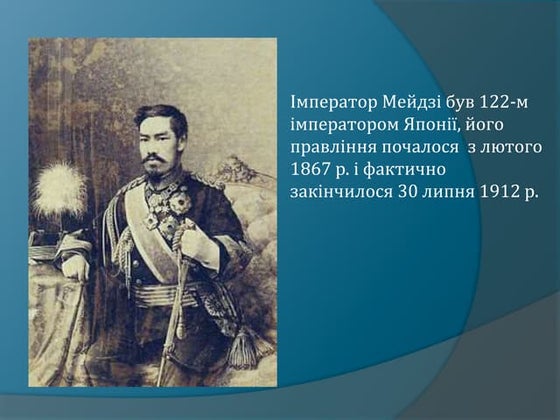 Імператор Мейдзі був 122-м імператором Японії, його правління почалося  з лютого 1867 р. і фактично закінчилося 30 липня 1912 р.